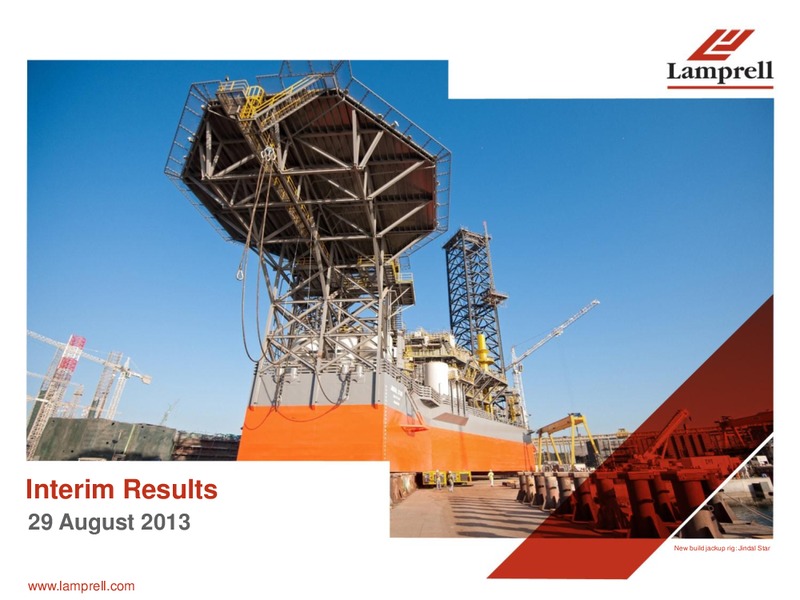 Lamprell

Interim Results
29 August 2013

New build jackup rig: Jindal Star

www.lamprell.com